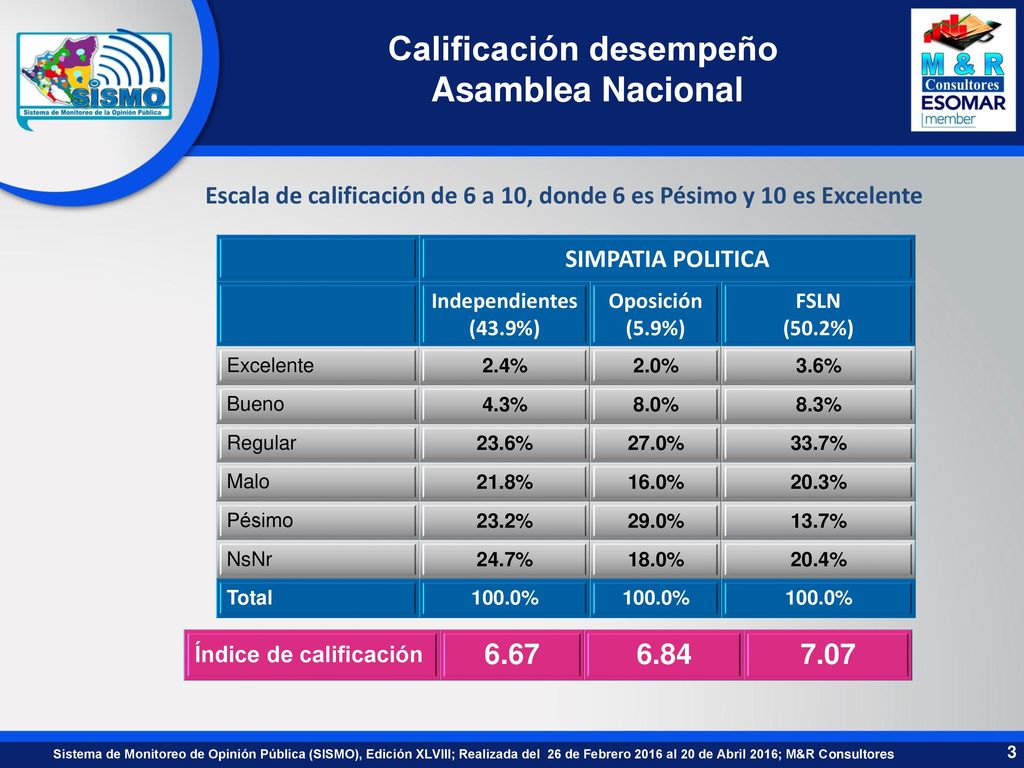 SISMO
Sistema de Monitoreo de la Opinión Pública

Calificación desempeño
Asamblea Nacional

M & R
Consultores
ESOMAR
member

Escala de calificación de 6 a 10, donde 6 es Pésimo y 10 es Excelente

| | SIMPATIA POLITICA | | |
|---|---|---|---|
| | Independientes (43.9%) | Oposición (5.9%) | FSLN (50.2%) |
| Excelente | 2.4% | 2.0% | 3.6% |
| Bueno | 4.3% | 8.0% | 8.3% |
| Regular | 23.6% | 27.0% | 33.7% |
| Malo | 21.8% | 16.0% | 20.3% |
| Pésimo | 23.2% | 29.0% | 13.7% |
| NsNr | 24.7% | 18.0% | 20.4% |
| Total | 100.0% | 100.0% | 100.0% |

| Índice de calificación | 6.67 | 6.84 | 7.07 |
|---|---|---|---|

Sistema de Monitoreo de Opinión Pública (SISMO), Edición XLVIII; Realizada del 26 de Febrero 2016 al 20 de Abril 2016; M&R Consultores

3